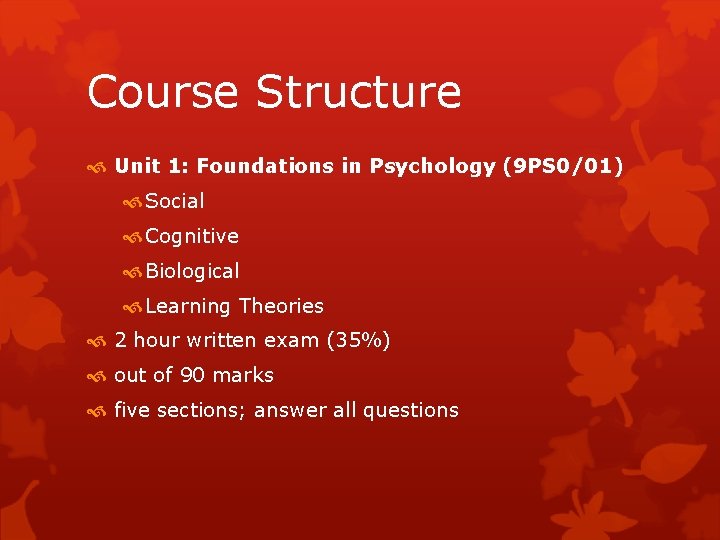 Course Structure

Unit 1: Foundations in Psychology (9PS0/01)

Social

Cognitive

Biological

Learning Theories

2 hour written exam (35%)

out of 90 marks

five sections; answer all questions